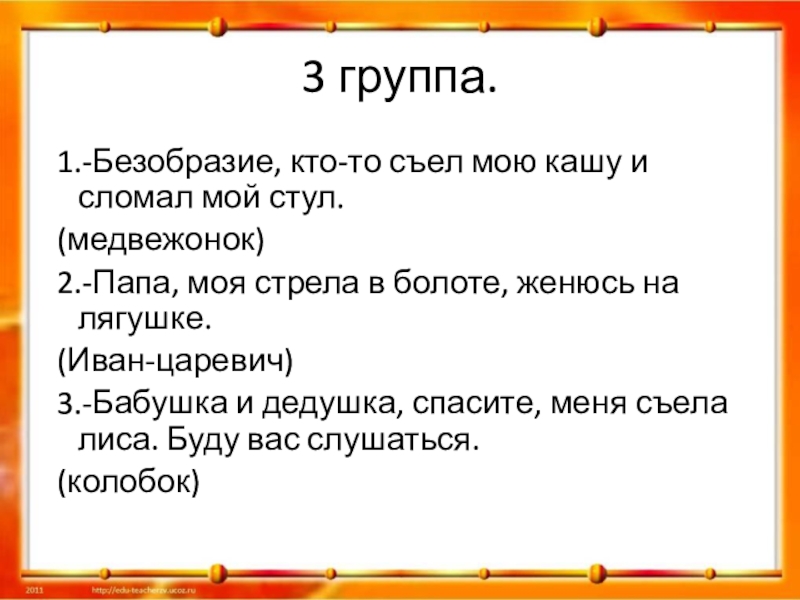 3 группа.

1.-Безобразие, кто-то съел мою кашу и сломал мой стул.

(медвежонок)

2.-Папа, моя стрела в болоте, женюсь на лягушке.

(Иван-царевич)

3.-Бабушка и дедушка, спасите, меня съела лиса. Буду вас слушаться.

(колобок)

2011 http://edu-teacherzv.ucoz.ru